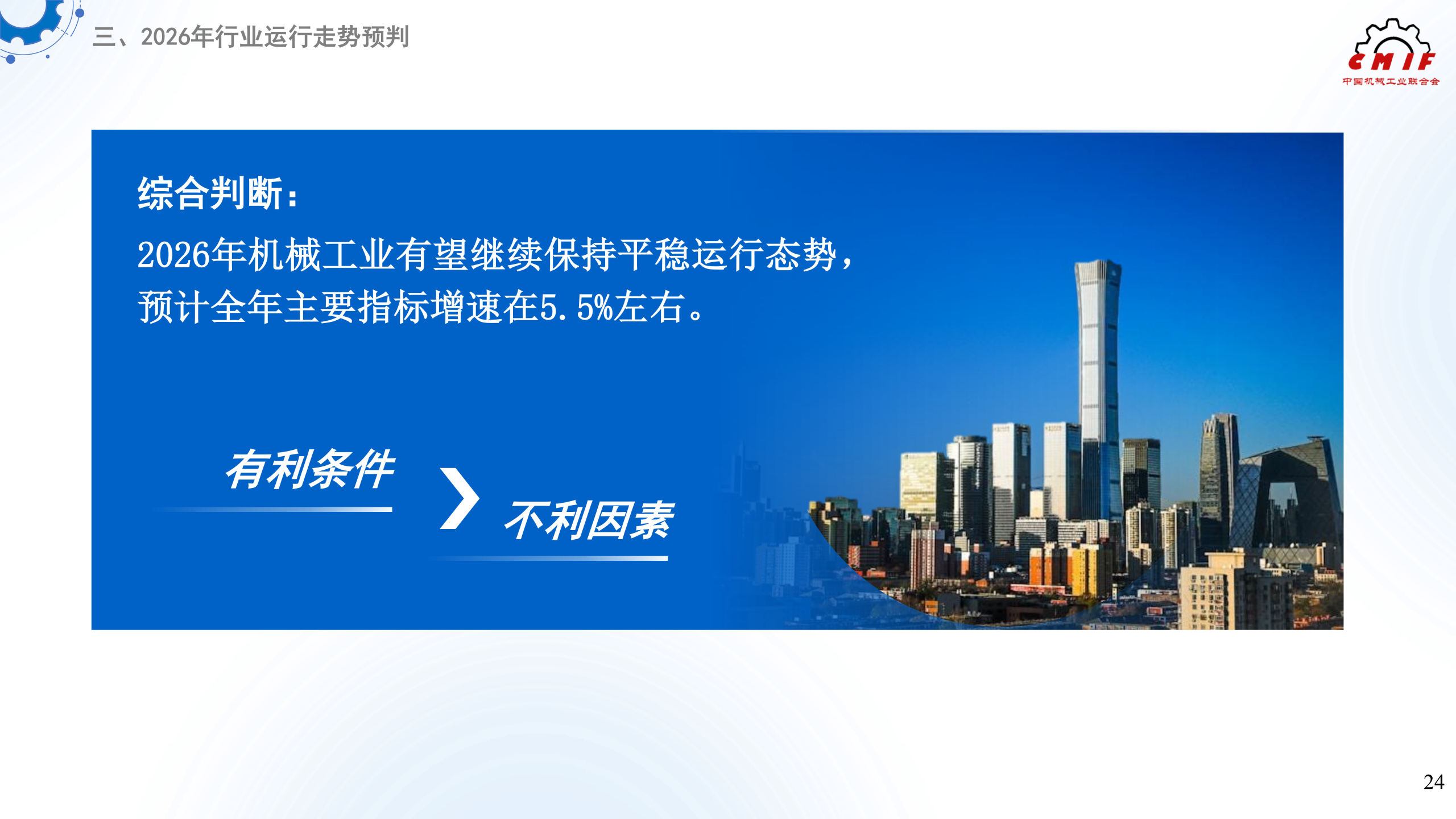 三、2026年行业运行走势预判

CMIF
中国机械工业联合会

综合判断：

2026年机械工业有望继续保持平稳运行态势，预计全年主要指标增速在5.5%左右。

有利条件

不利因素

24